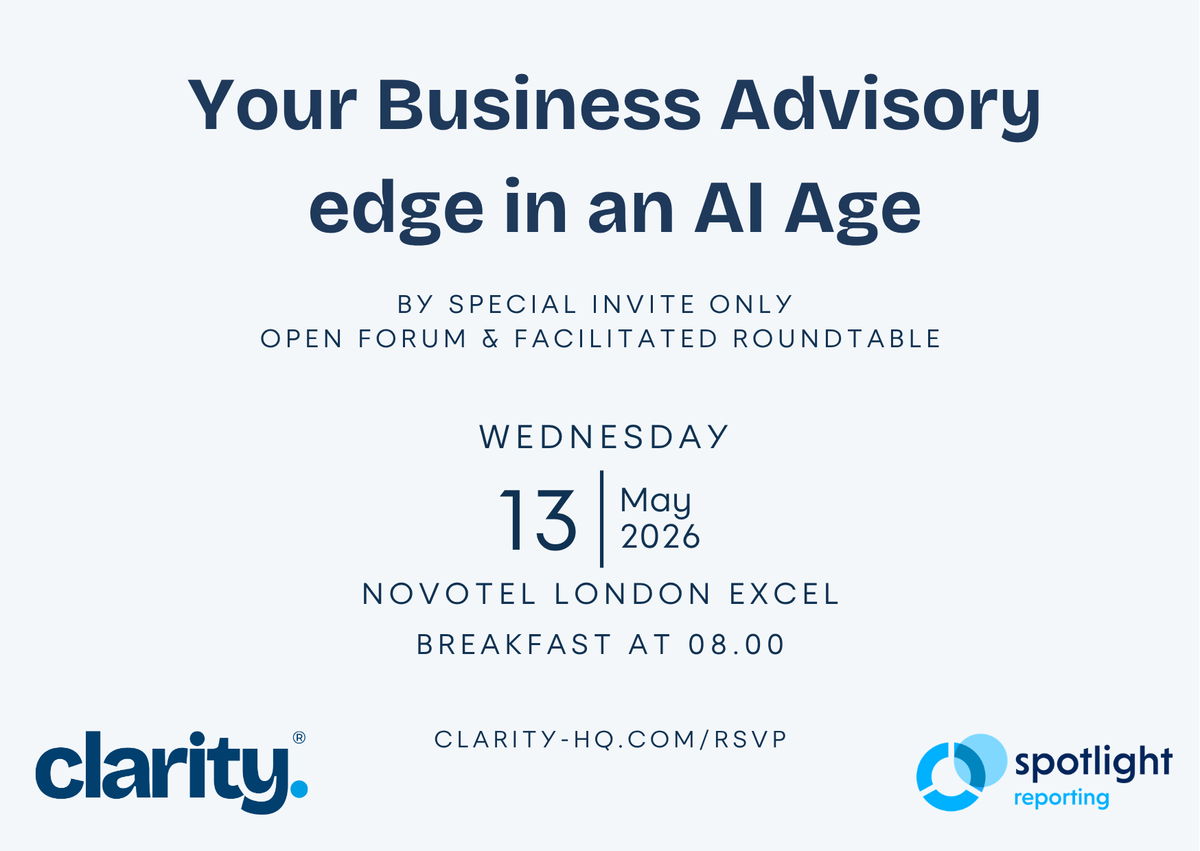 Your Business Advisory edge in an AI Age

BY SPECIAL INVITE ONLY
OPEN FORUM & FACILITATED ROUNDTABLE

WEDNESDAY
13 May 2026
NOVOTEL LONDON EXCEL
BREAKFAST AT 08.00

CLARITY-HQ.COM/RSVP

clarity.®

spotlight reporting